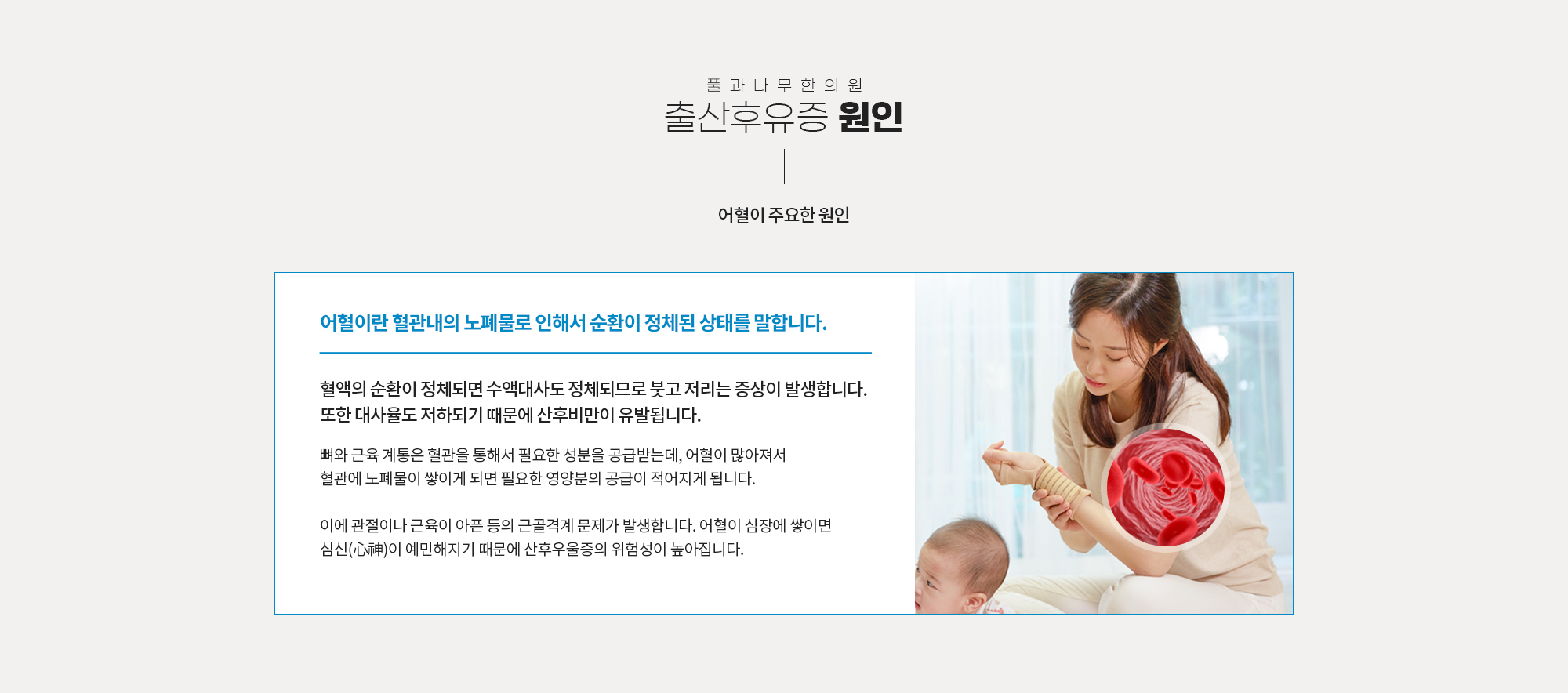 풀 과 나 무 한 의 원
출산후유증 원인

어혈이 주요한 원인

어혈이란 혈관내의 노폐물로 인해서 순환이 정체된 상태를 말합니다.

혈액의 순환이 정체되면 수액대사도 정체되므로 붓고 저리는 증상이 발생합니다. 또한 대사율도 저하되기 때문에 산후비만이 유발됩니다.

뼈와 근육 계통은 혈관을 통해서 필요한 성분을 공급받는데, 어혈이 많아져서 혈관에 노폐물이 쌓이게 되면 필요한 영양분의 공급이 적어지게 됩니다.

이에 관절이나 근육이 아픈 등의 근골격계 문제가 발생합니다. 어혈이 심장에 쌓이면 심신(心神)이 예민해지기 때문에 산후우울증의 위험성이 높아집니다.